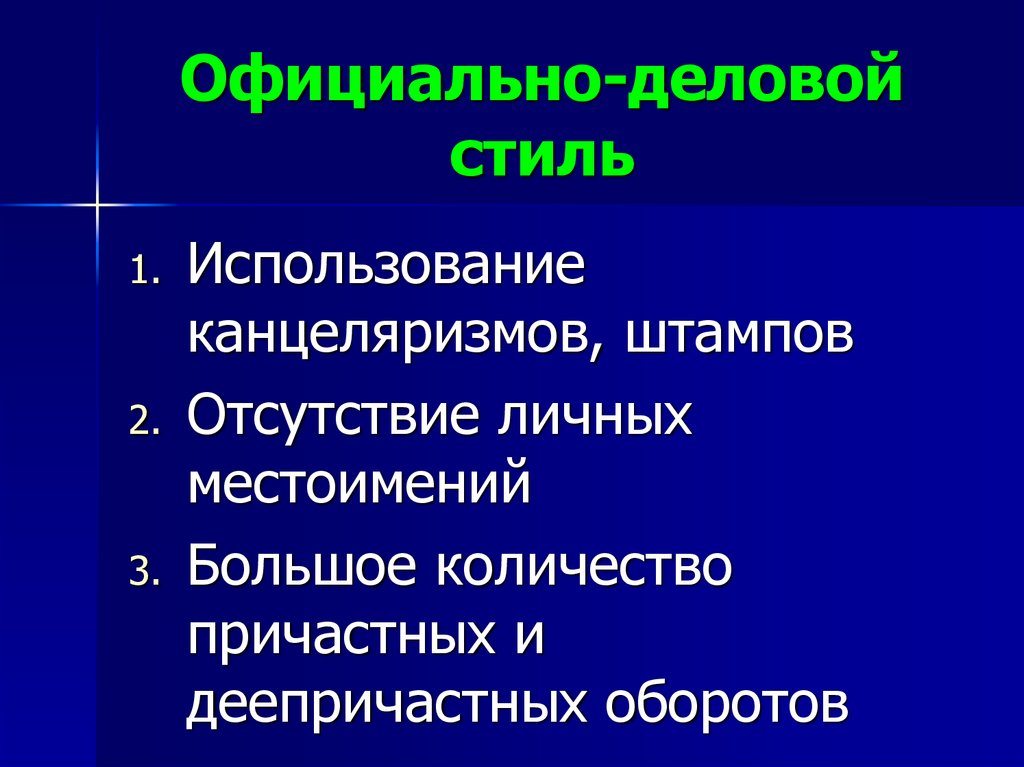 Официально-деловой стиль

1. Использование канцеляризмов, штампов
2. Отсутствие личных местоимений
3. Большое количество причастных и деепричастных оборотов